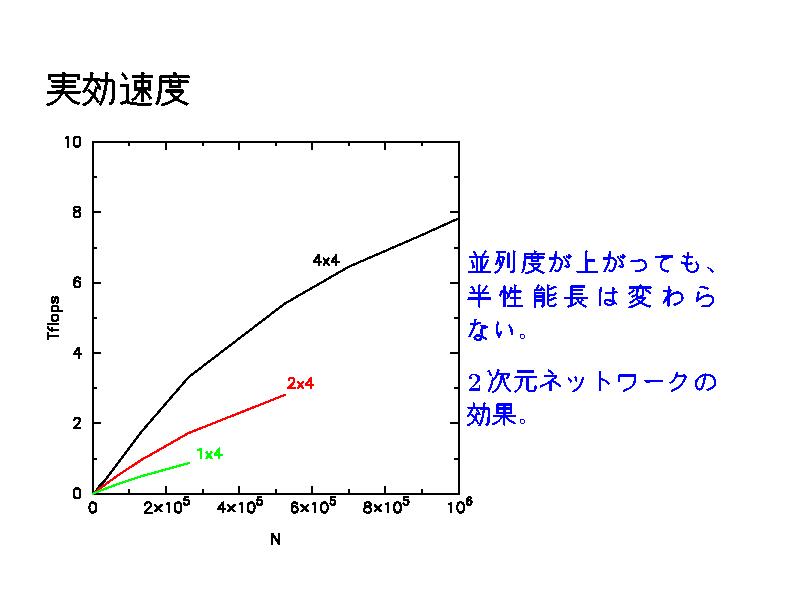 実効速度

10
8
6
4
2
0
Tflops
4x4
2x4
1x4
0
$2\times10^5$
$4\times10^5$
$6\times10^5$
$8\times10^5$
$10^6$
N

並列度が上がっても、半性能長は変わらない。

２次元ネットワークの効果。